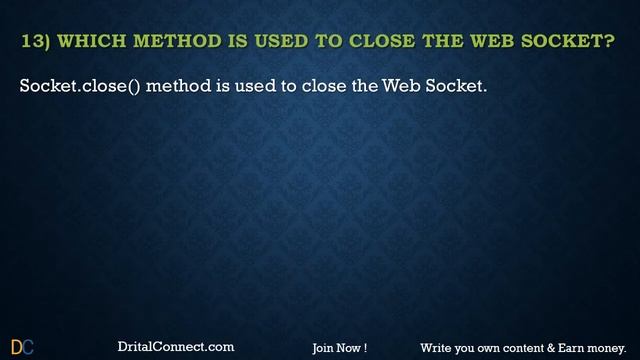 13) WHICH METHOD IS USED TO CLOSE THE WEB SOCKET?

Socket.close() method is used to close the Web Socket.

DC DritalConnect.com Join Now ! Write you own content & Earn money.